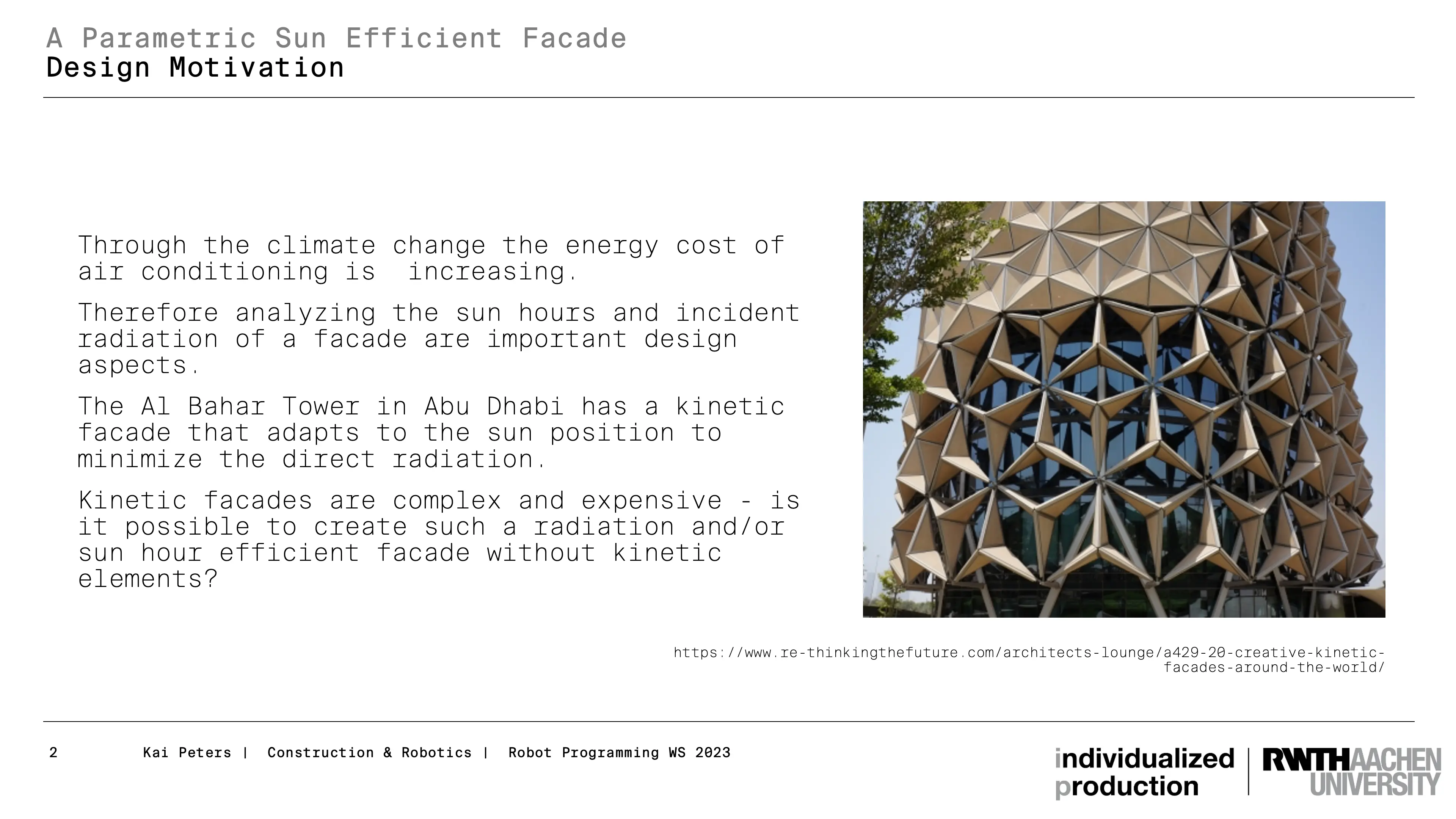 A Parametric Sun Efficient Facade
Design Motivation

Through the climate change the energy cost of air conditioning is  increasing.

Therefore analyzing the sun hours and incident radiation of a facade are important design aspects.

The Al Bahar Tower in Abu Dhabi has a kinetic facade that adapts to the sun position to minimize the direct radiation.

Kinetic facades are complex and expensive - is it possible to create such a radiation and/or sun hour efficient facade without kinetic elements?

https://www.re-thinkingthefuture.com/architects-lounge/a429-20-creative-kinetic-facades-around-the-world/

2 Kai Peters | Construction & Robotics | Robot Programming WS 2023

individualized production

RWTHAACHEN UNIVERSITY